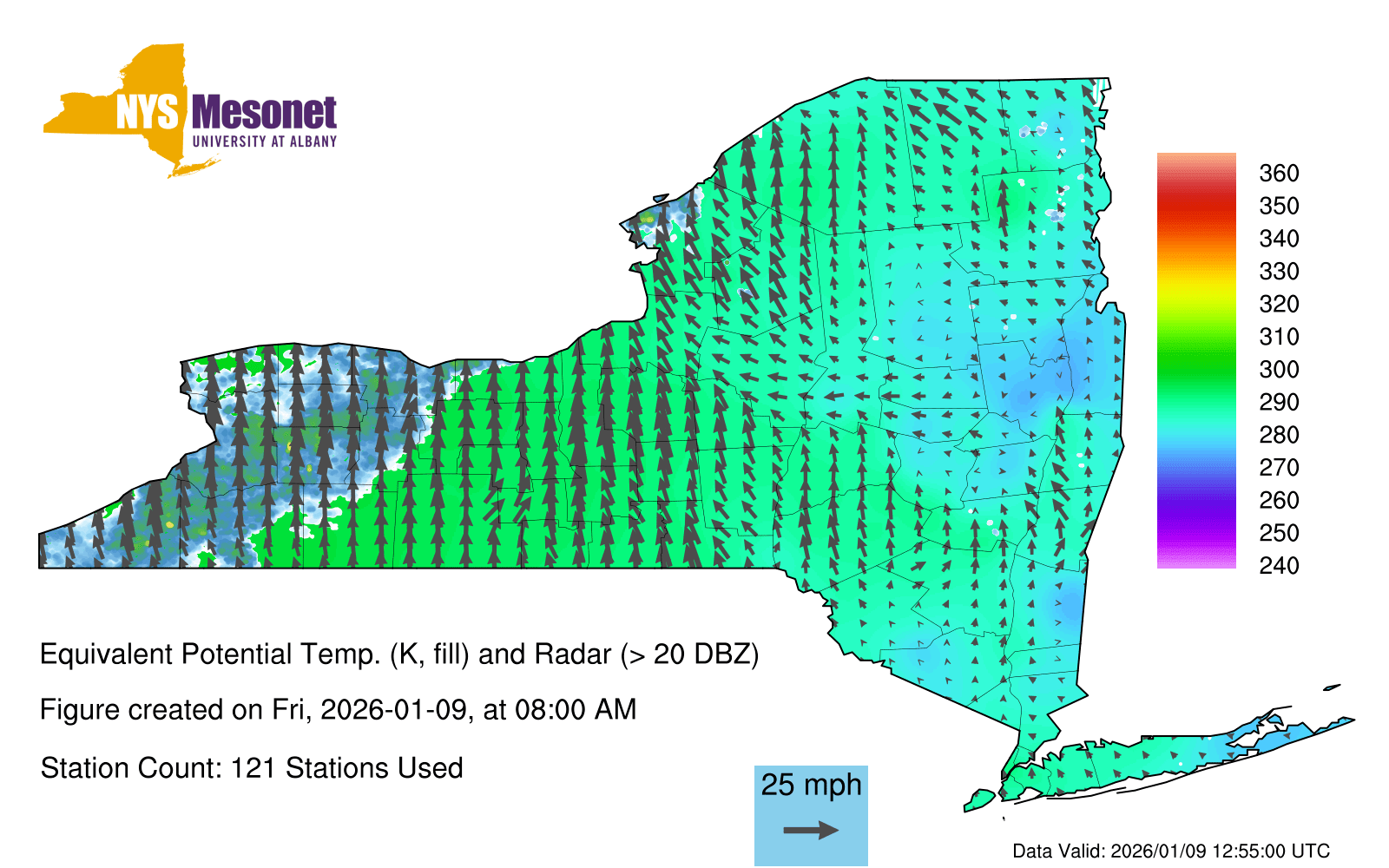 NYS Mesonet
UNIVERSITY AT ALBANY

360
350
340
330
320
310
300
290
280
270
260
250
240

Equivalent Potential Temp. (K, fill) and Radar (> 20 DBZ)

Figure created on Fri, 2026-01-09, at 08:00 AM

Station Count: 121 Stations Used

25 mph

Data Valid: 2026/01/09 12:55:00 UTC